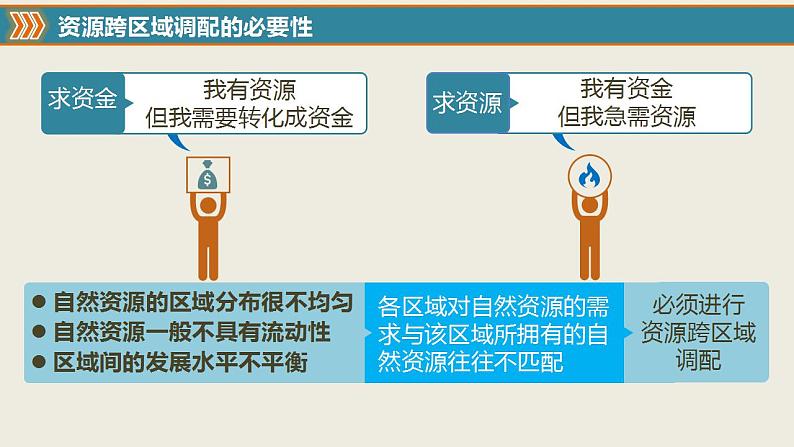 资源跨区域调配的必要性

求资金
我有资源
但我需要转化成资金

求资源
我有资金
但我急需资源

$

● 自然资源的区域分布很不均匀
● 自然资源一般不具有流动性
● 区域间的发展水平不平衡

各区域对自然资源的需求与该区域所拥有的自然资源往往不匹配

必须进行资源跨区域调配